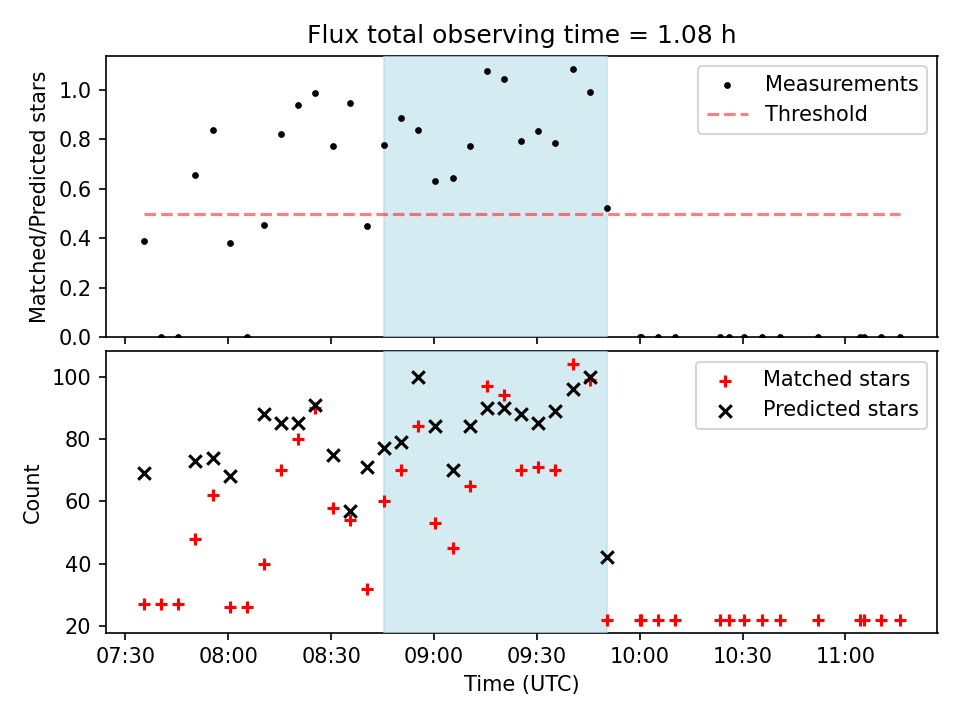 Flux total observing time = 1.08 h

Matched/Predicted stars

1.0
0.8
0.6
0.4
0.2
0.0

Measurements
Threshold

Count

100
80
60
40
20

Matched stars
Predicted stars

07:30
08:00
08:30
09:00
09:30
10:00
10:30
11:00

Time (UTC)